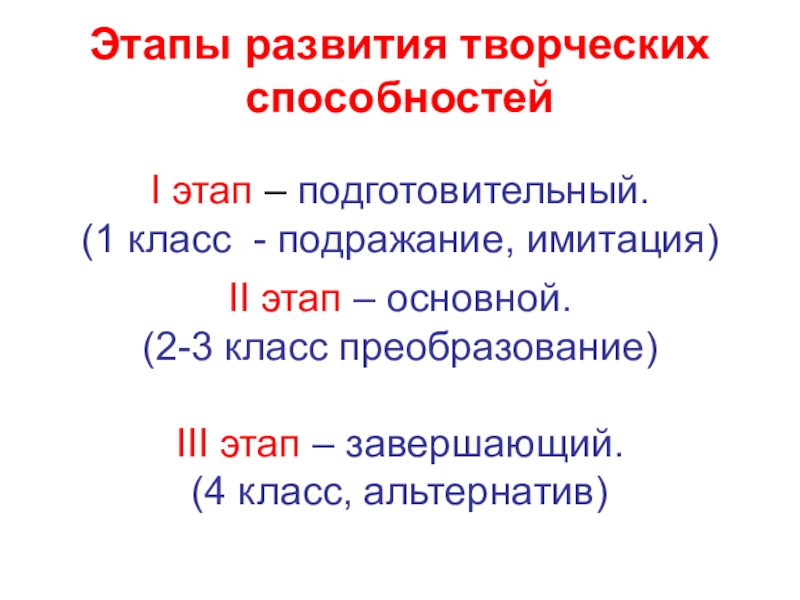 Этапы развития творческих способностей

I этап – подготовительный.
(1 класс - подражание, имитация)

II этап – основной.
(2-3 класс преобразование)

III этап – завершающий.
(4 класс, альтернатив)